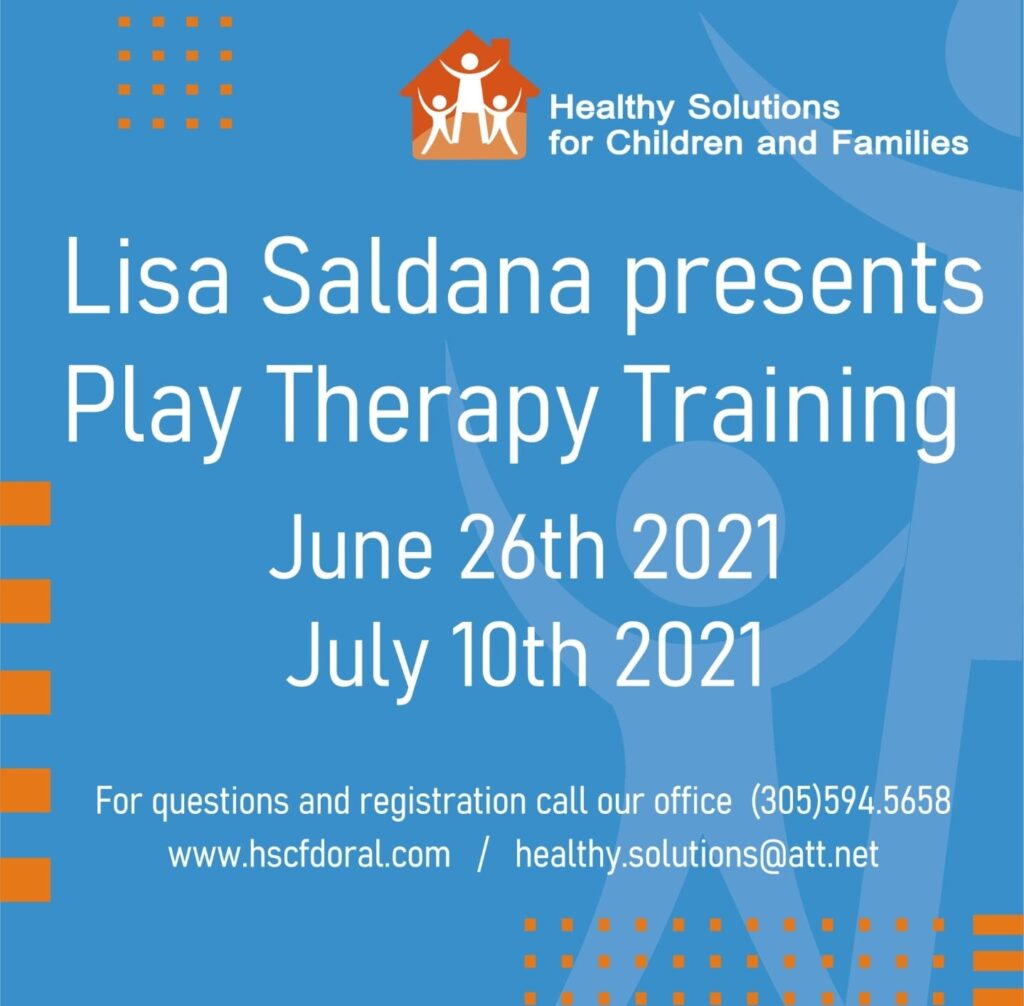 Healthy Solutions for Children and Families

Lisa Saldana presents Play Therapy Training

June 26th 2021
July 10th 2021

For questions and registration call our office (305)594.5658
www.hscfdoral.com / healthy.solutions@att.net